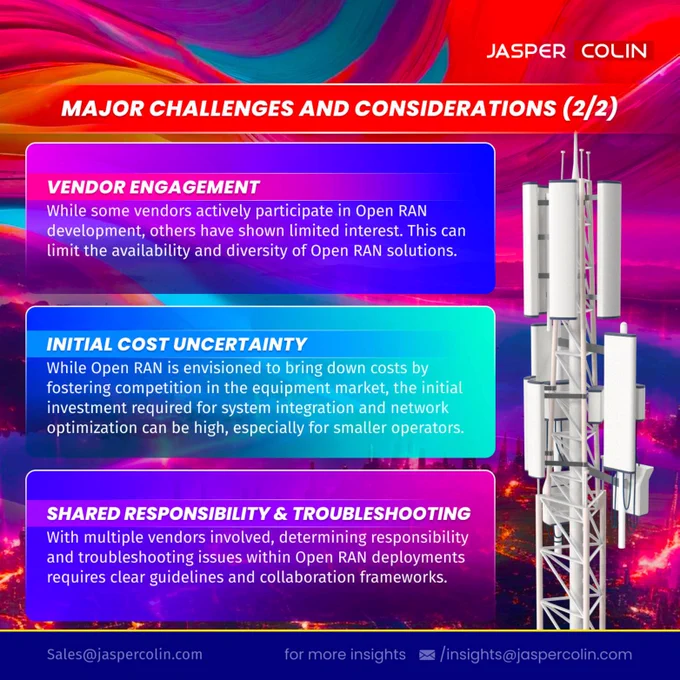 JASPER COLIN

MAJOR CHALLENGES AND CONSIDERATIONS (2/2)

VENDOR ENGAGEMENT

While some vendors actively participate in Open RAN development, others have shown limited interest. This can limit the availability and diversity of Open RAN solutions.

INITIAL COST UNCERTAINTY

While Open RAN is envisioned to bring down costs by fostering competition in the equipment market, the initial investment required for system integration and network optimization can be high, especially for smaller operators.

SHARED RESPONSIBILITY & TROUBLESHOOTING

With multiple vendors involved, determining responsibility and troubleshooting issues within Open RAN deployments requires clear guidelines and collaboration frameworks.

Sales@jaspercolin.com

for more insights /insights@jaspercolin.com